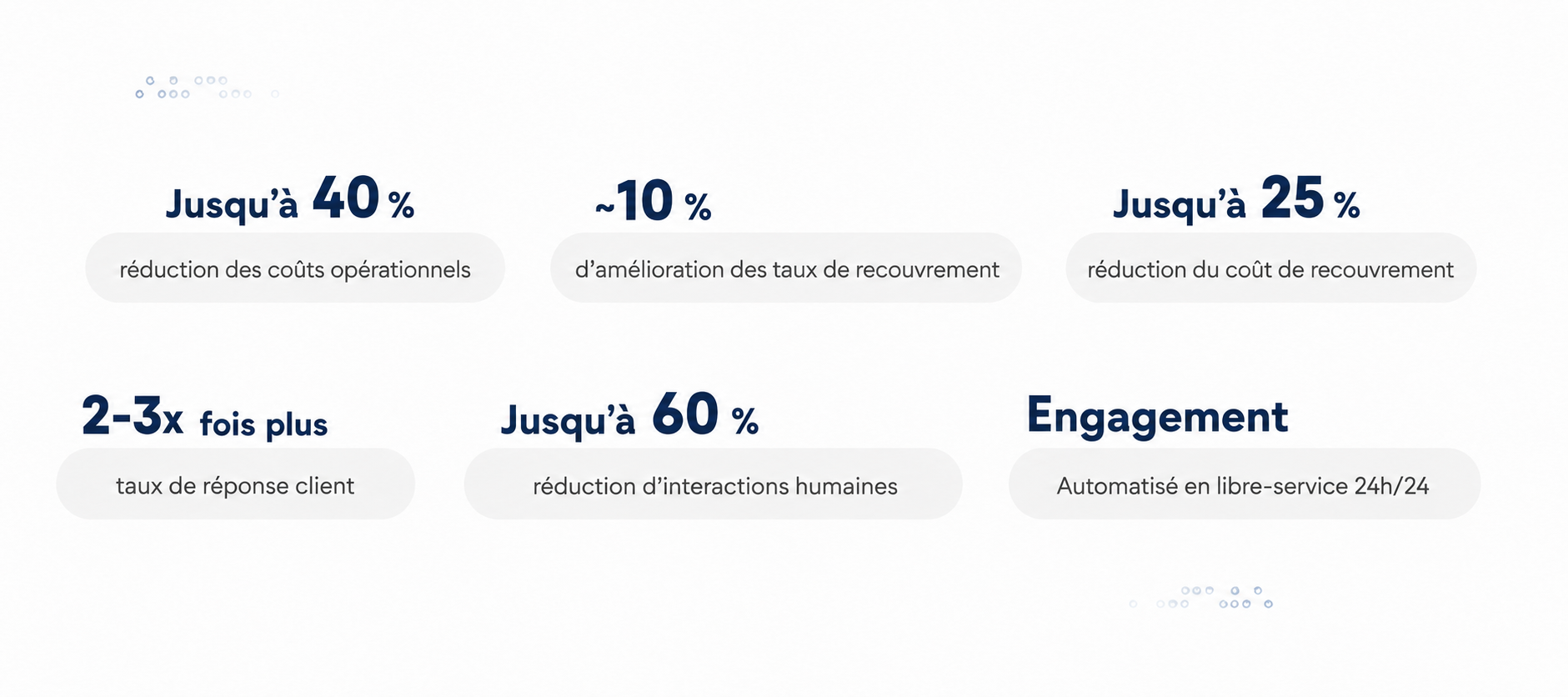 Jusqu’à 40 %

réduction des coûts opérationnels

~10 %

d’amélioration des taux de recouvrement

Jusqu’à 25 %

réduction du coût de recouvrement

2-3x fois plus

taux de réponse client

Jusqu’à 60 %

réduction d’interactions humaines

Engagement

Automatisé en libre-service 24h/24